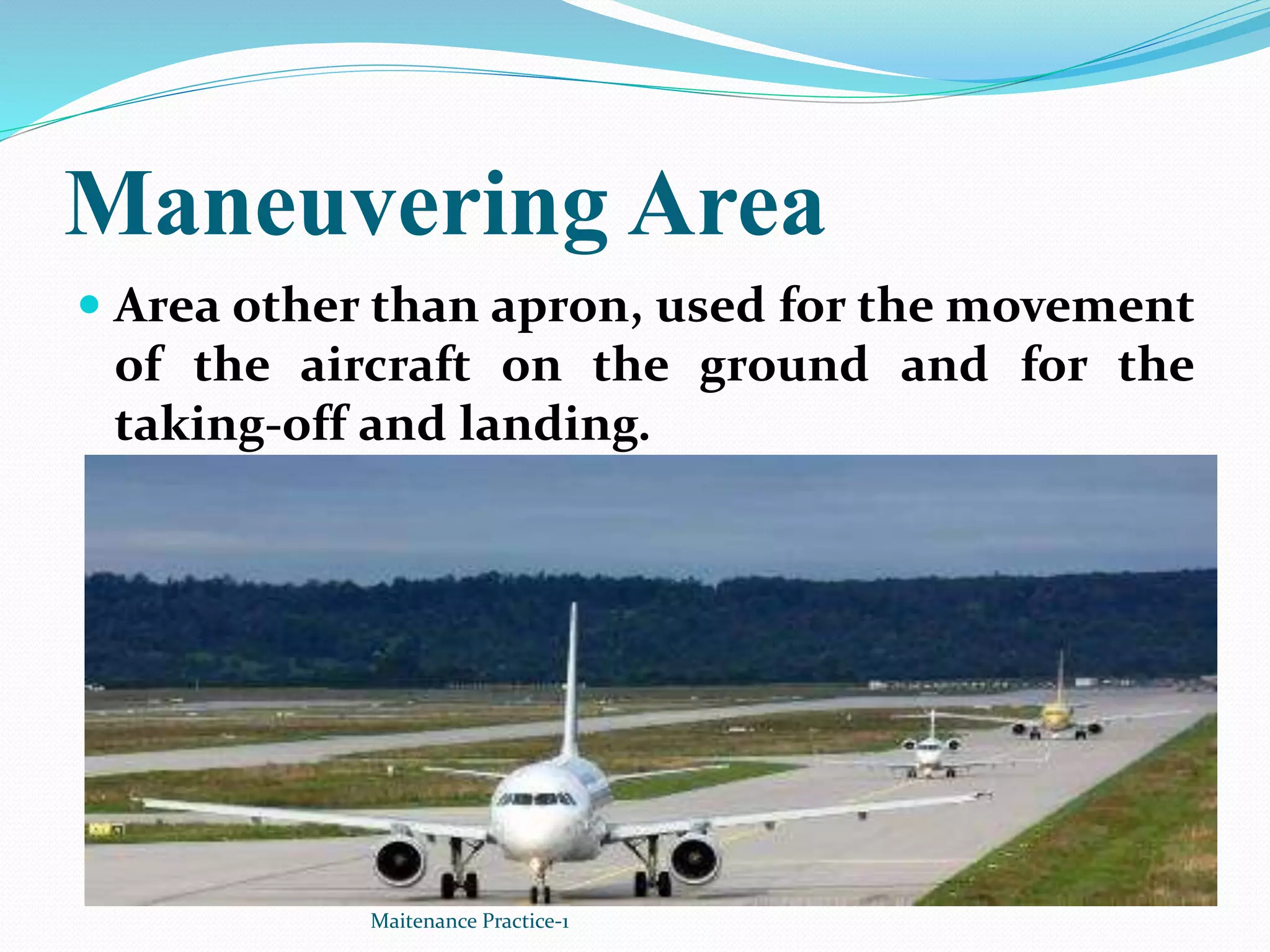 Maneuvering Area

Area other than apron, used for the movement of the aircraft on the ground and for the taking-off and landing.

Maitenance Practice-1